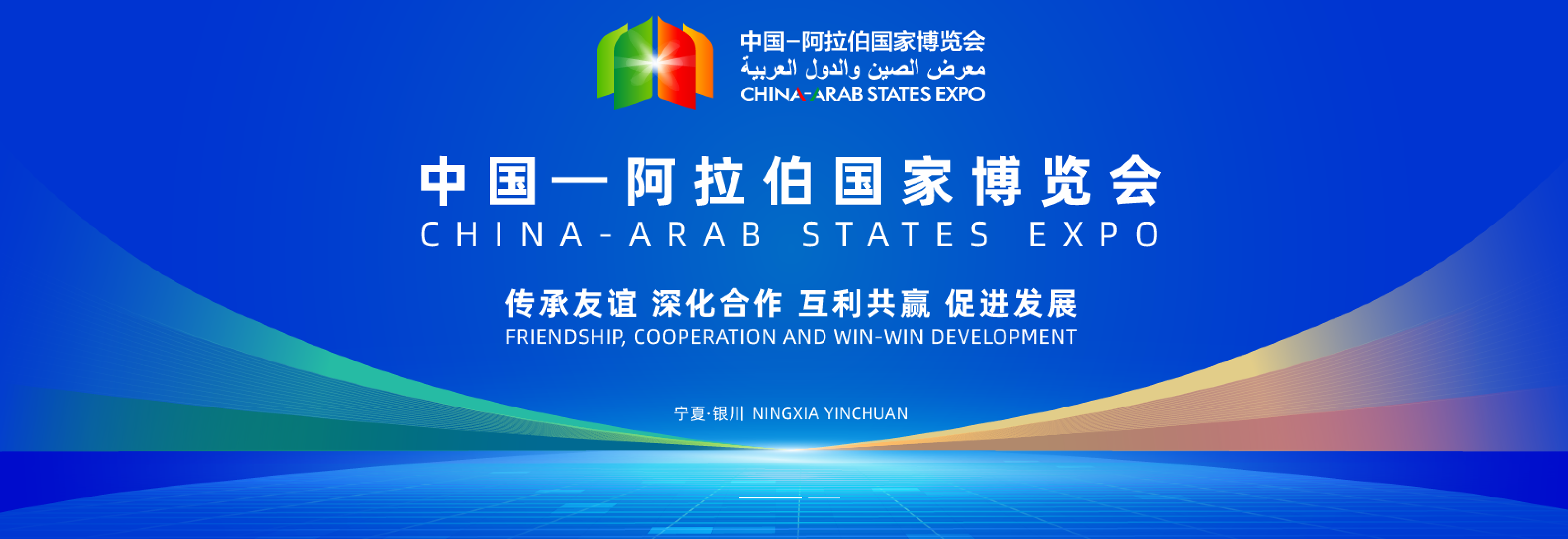 中国—阿拉伯国家博览会
معرض الصين والدول العربية
CHINA-ARAB STATES EXPO

中国—阿拉伯国家博览会
CHINA-ARAB STATES EXPO

传承友谊 深化合作 互利共赢 促进发展
FRIENDSHIP, COOPERATION AND WIN-WIN DEVELOPMENT

宁夏·银川 NINGXIA YINCHUAN